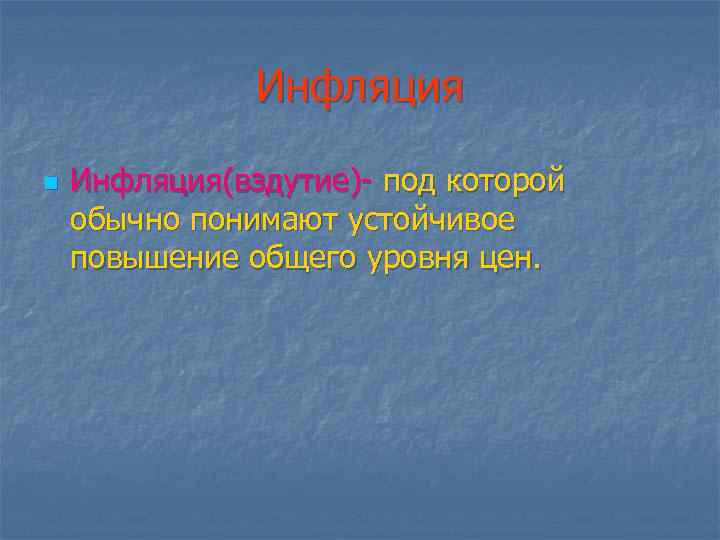 Инфляция

Инфляция(вздутие)- под которой обычно понимают устойчивое повышение общего уровня цен.